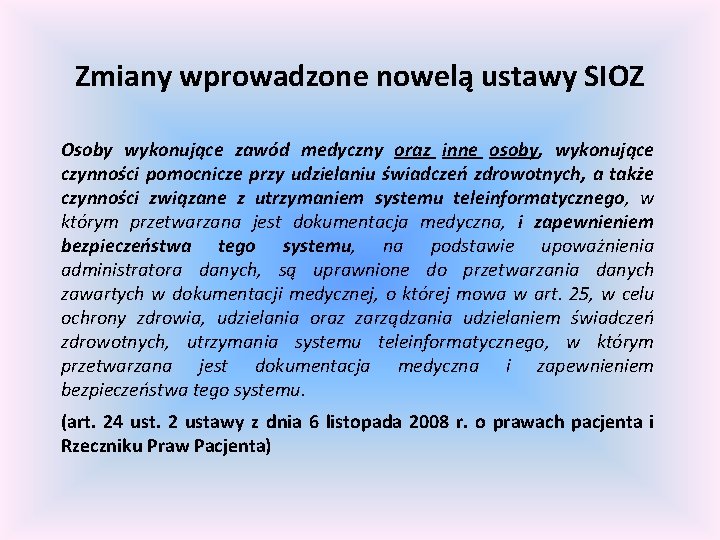 Zmiany wprowadzone nowelą ustawy SIOZ

Osoby wykonujące zawód medyczny oraz inne osoby, wykonujące czynności pomocnicze przy udzielaniu świadczeń zdrowotnych, a także czynności związane z utrzymaniem systemu teleinformatycznego, w którym przetwarzana jest dokumentacja medyczna, i zapewnieniem bezpieczeństwa tego systemu, na podstawie upoważnienia administratora danych, są uprawnione do przetwarzania danych zawartych w dokumentacji medycznej, o której mowa w art. 25, w celu ochrony zdrowia, udzielania oraz zarządzania udzielaniem świadczeń zdrowotnych, utrzymania systemu teleinformatycznego, w którym przetwarzana jest dokumentacja medyczna i zapewnieniem bezpieczeństwa tego systemu.

(art. 24 ust. 2 ustawy z dnia 6 listopada 2008 r. o prawach pacjenta i Rzeczniku Praw Pacjenta)